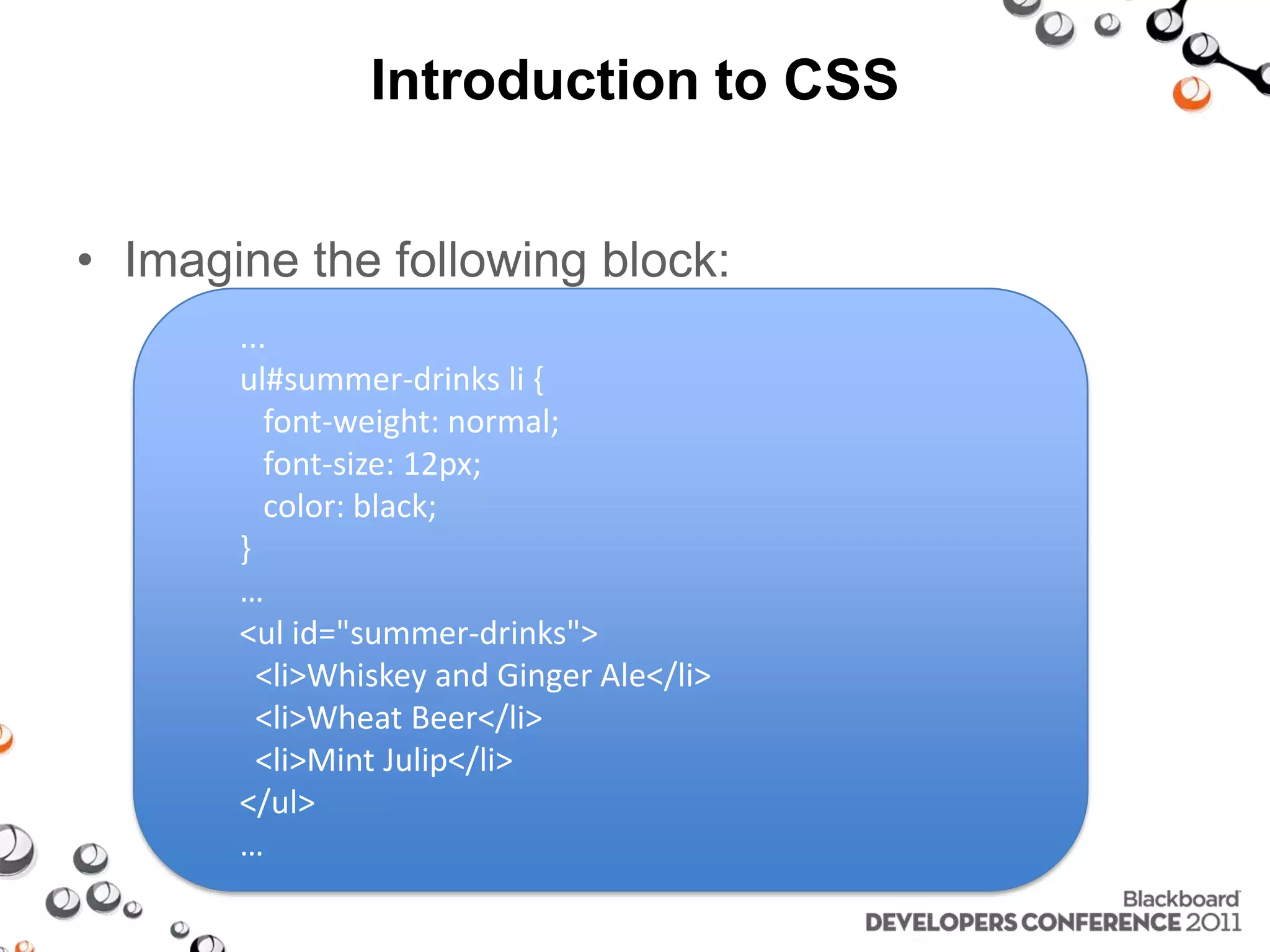 Introduction to CSS

• Imagine the following block:

…
ul#summer-drinks li {
font-weight: normal;
font-size: 12px;
color: black;
}
…
<ul id="summer-drinks">
<li>Whiskey and Ginger Ale</li>
<li>Wheat Beer</li>
<li>Mint Julip</li>
</ul>
…

Blackboard
DEVELOPERS CONFERENCE 2011